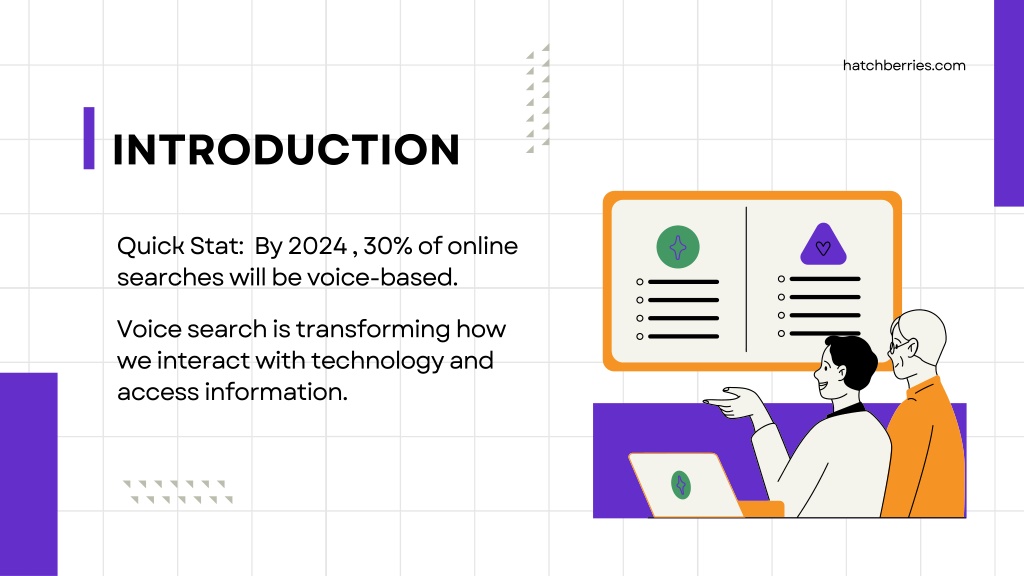 hatchberries.com

INTRODUCTION

Quick Stat: By 2024 , 30% of online searches will be voice-based.

Voice search is transforming how we interact with technology and access information.